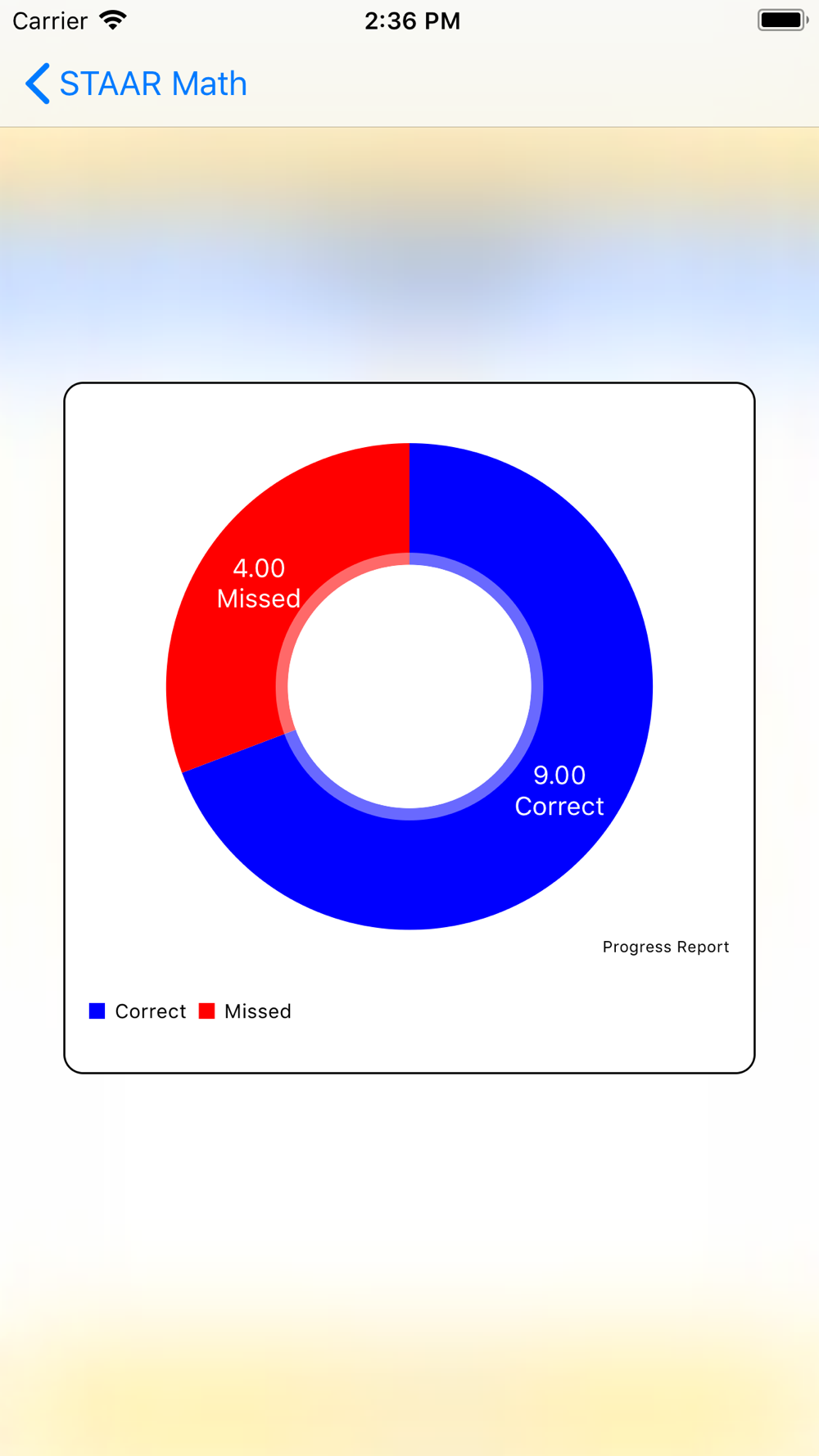 Carrier 2:36 PM

STAAR Math

4.00
Missed

9.00
Correct

Progress Report

Correct Missed